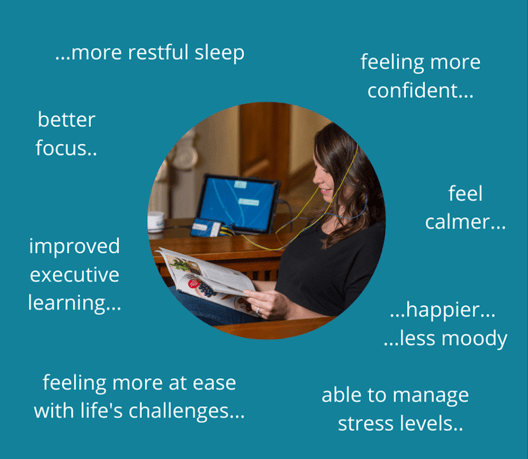 ...more restful sleep

feeling more confident...

better focus..

feel calmer...

improved executive learning...

...happier... ...less moody

feeling more at ease with life's challenges...

able to manage stress levels..